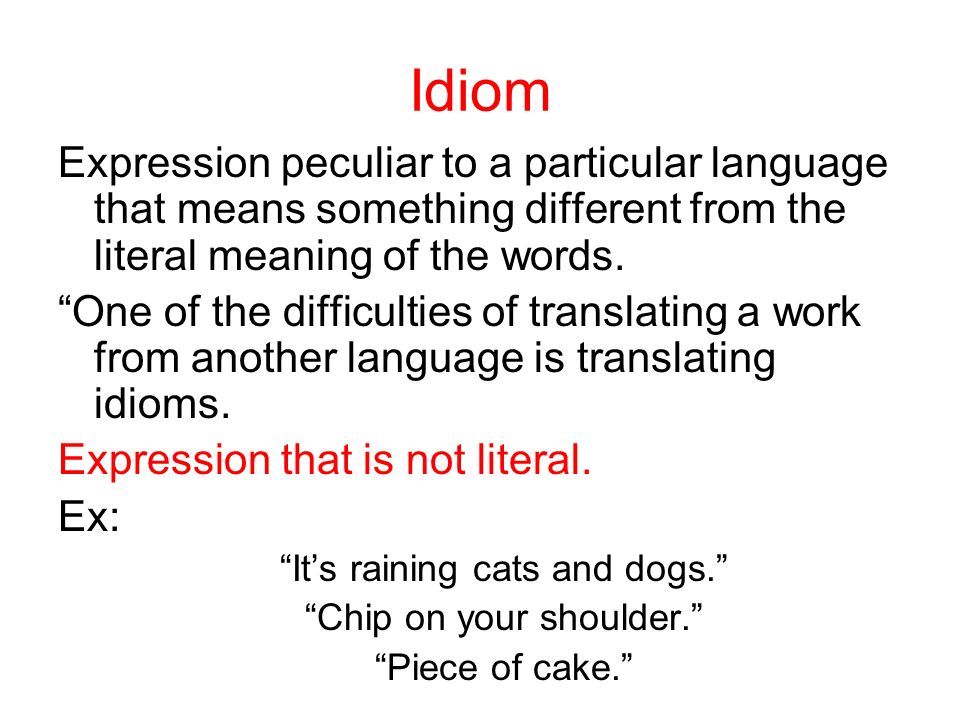 Idiom

Expression peculiar to a particular language that means something different from the literal meaning of the words.

“One of the difficulties of translating a work from another language is translating idioms.

Expression that is not literal.

Ex:

“It’s raining cats and dogs.”

“Chip on your shoulder.”

“Piece of cake.”